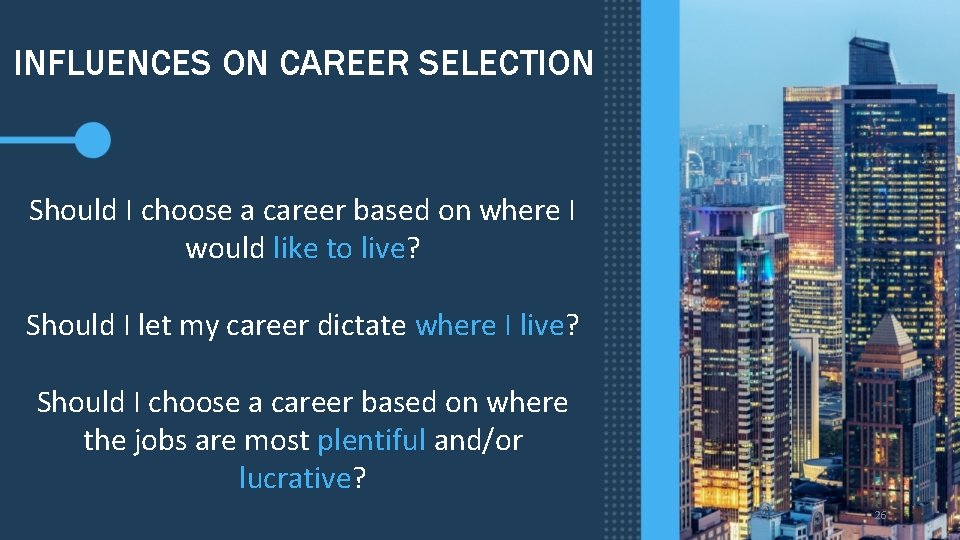 INFLUENCES ON CAREER SELECTION

Should I choose a career based on where I would like to live?

Should I let my career dictate where I live?

Should I choose a career based on where the jobs are most plentiful and/or lucrative?

26